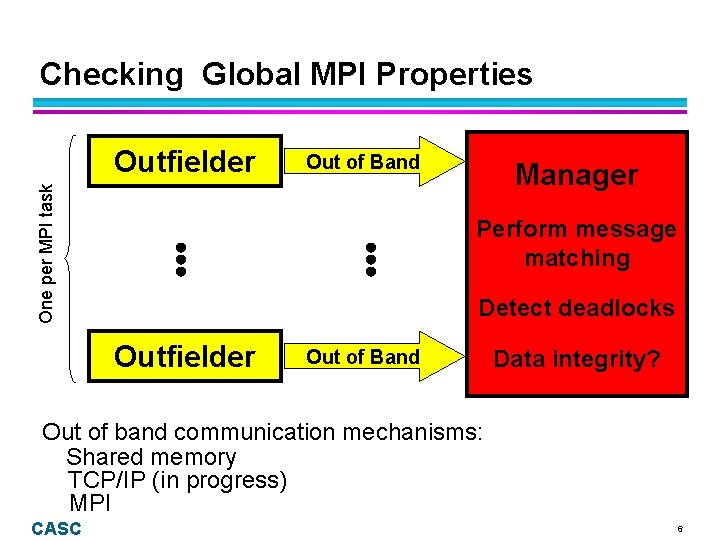 Checking Global MPI Properties

One per MPI task

Outfielder

Out of Band

Outfielder

Out of Band

Manager

Perform message matching

Detect deadlocks

Data integrity?

Out of band communication mechanisms:
Shared memory
TCP/IP (in progress)
MPI

CASC

6